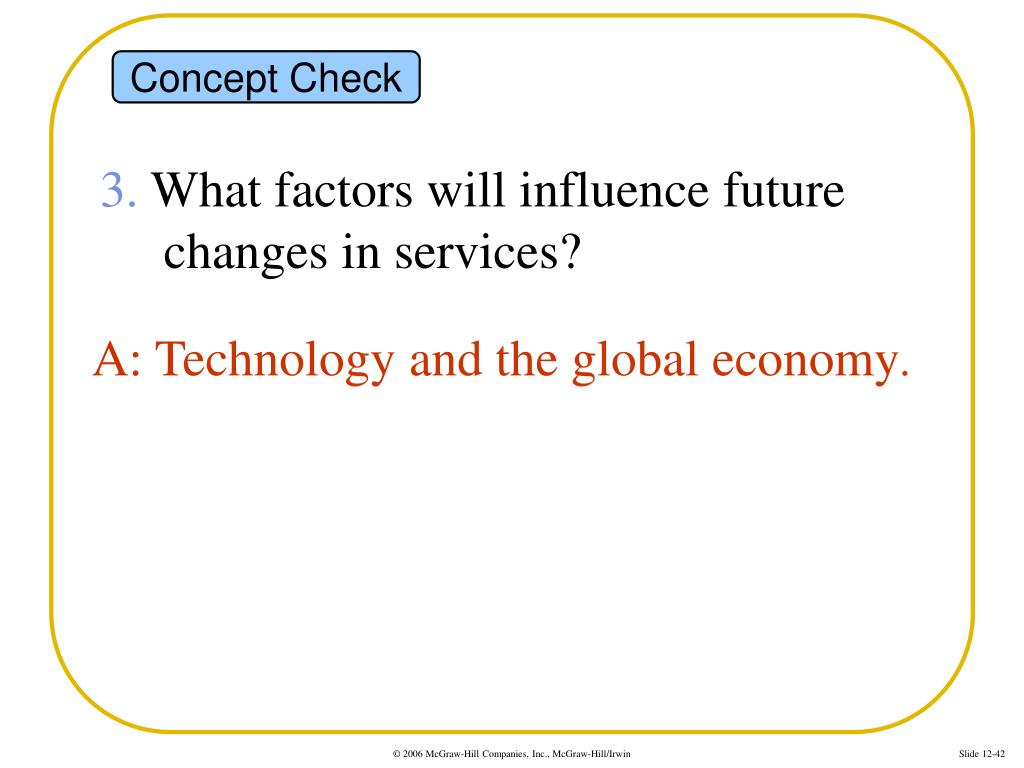 Concept Check

3. What factors will influence future changes in services?

A: Technology and the global economy.

© 2006 McGraw-Hill Companies, Inc., McGraw-Hill/Irwin

Slide 12-42